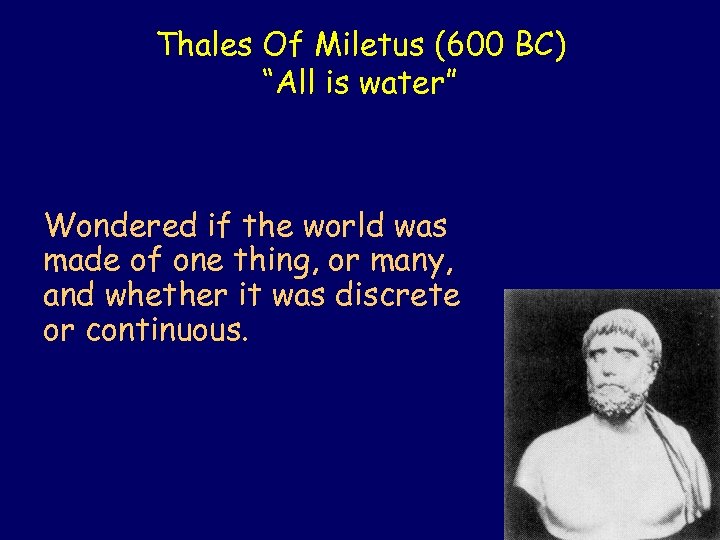 Thales Of Miletus (600 BC)
“All is water”

Wondered if the world was made of one thing, or many, and whether it was discrete or continuous.